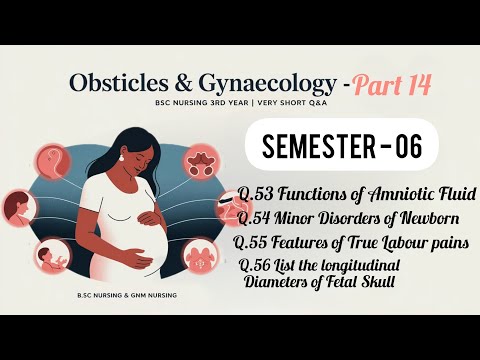 Obsticles & Gynaecology - Part 14

BSC NURSING 3RD YEAR | VERY SHORT Q&A

SEMESTER - 06

Q.53 Functions of Amniotic Fluid
Q.54 Minor Disorders of Newborn
Q.55 Features of True Labour pains
Q.56 List the longitudinal Diameters of Fetal Skull

B.SC NURSING & GNM NURSING